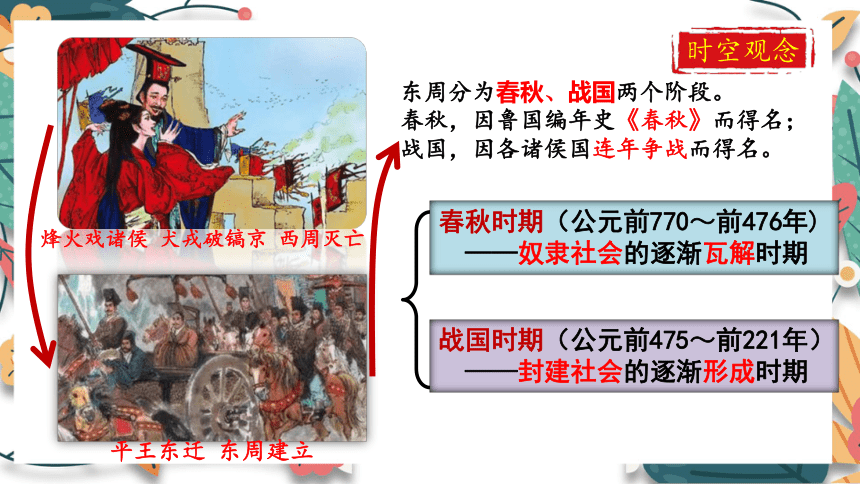 时空观念

东周分为春秋、战国两个阶段。
春秋，因鲁国编年史《春秋》而得名；
战国，因各诸侯国连年争战而得名。

烽火戏诸侯 犬戎破镐京 西周灭亡

春秋时期（公元前770～前476年）
——奴隶社会的逐渐瓦解时期

战国时期（公元前475～前221年）
——封建社会的逐渐形成时期

平王东迁 东周建立